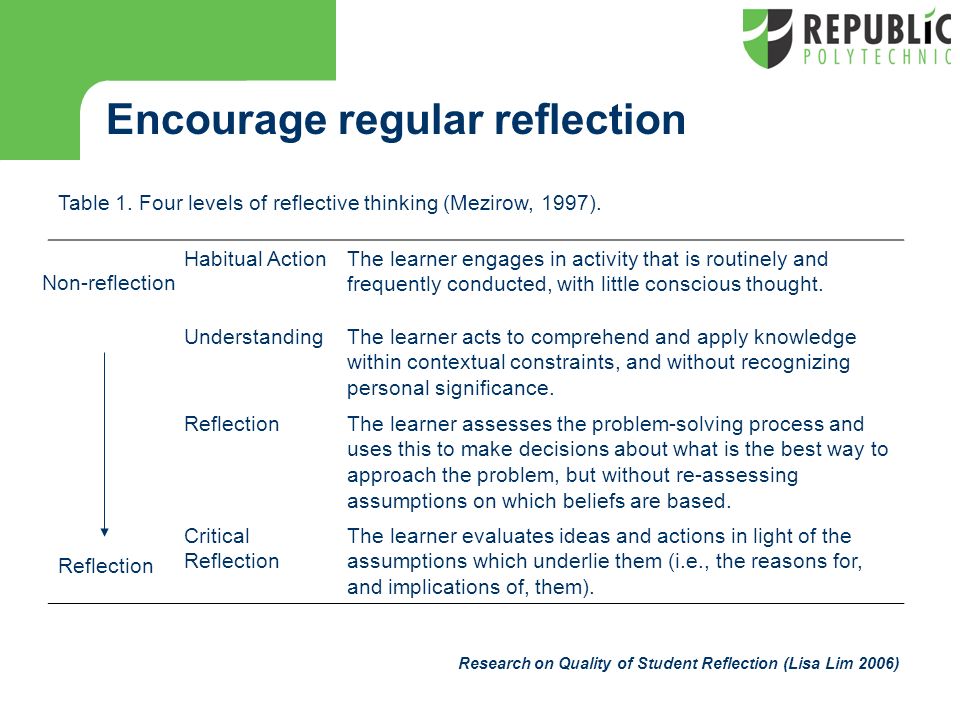 REPUBLIC POLYTECHNIC

Encourage regular reflection

Table 1. Four levels of reflective thinking (Mezirow, 1997).

| | | |
|---|---|---|
| Non-reflection | Habitual Action | The learner engages in activity that is routinely and frequently conducted, with little conscious thought. |
| | Understanding | The learner acts to comprehend and apply knowledge within contextual constraints, and without recognizing personal significance. |
| | Reflection | The learner assesses the problem-solving process and uses this to make decisions about what is the best way to approach the problem, but without re-assessing assumptions on which beliefs are based. |
| Reflection | Critical Reflection | The learner evaluates ideas and actions in light of the assumptions which underlie them (i.e., the reasons for, and implications of, them). |

Research on Quality of Student Reflection (Lisa Lim 2006)